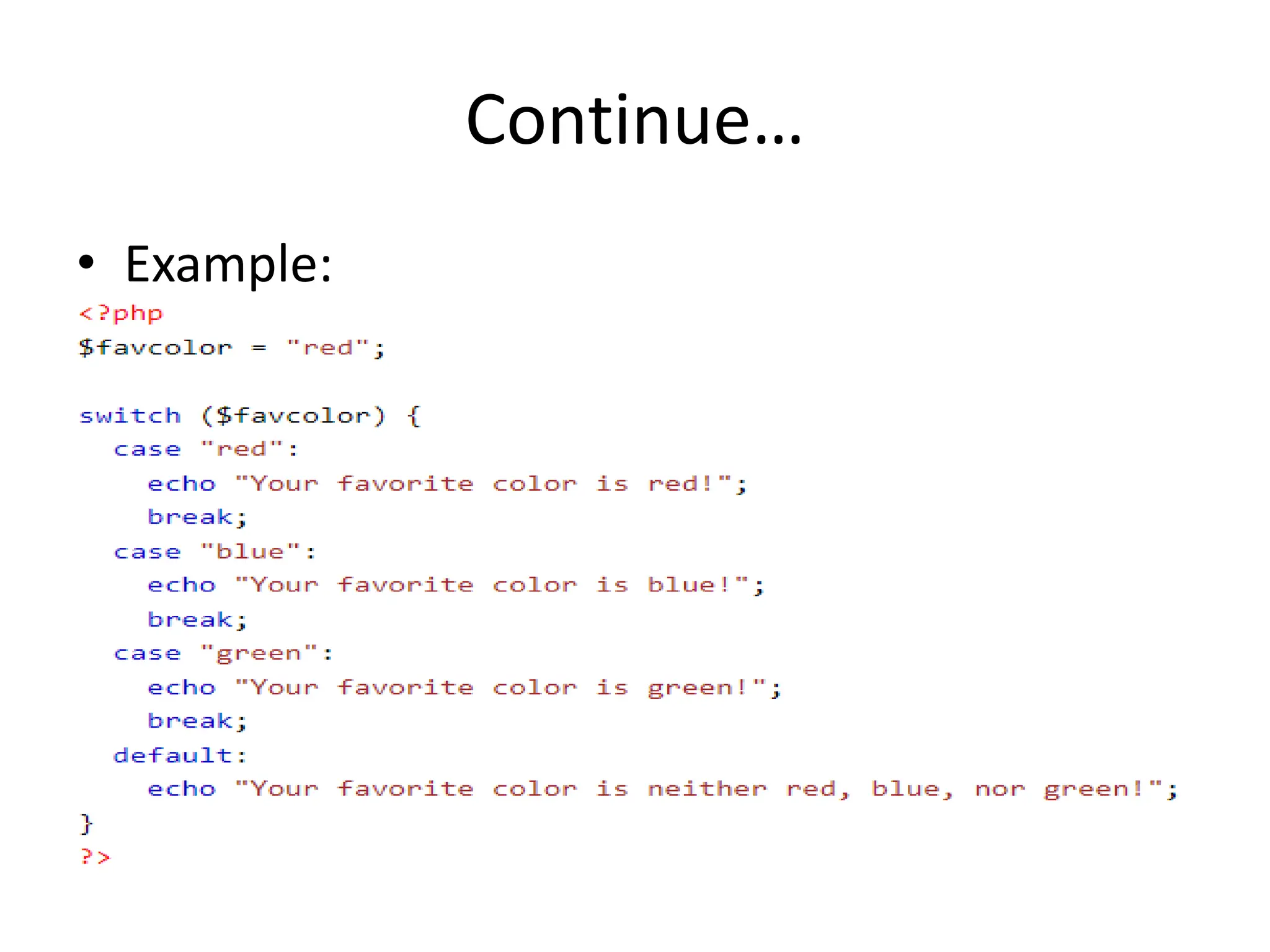 Continue…

• Example:

<?php
$favcolor = "red";

switch ($favcolor) {
  case "red":
    echo "Your favorite color is red!";
    break;
  case "blue":
    echo "Your favorite color is blue!";
    break;
  case "green":
    echo "Your favorite color is green!";
    break;
  default:
    echo "Your favorite color is neither red, blue, nor green!";
}
?>